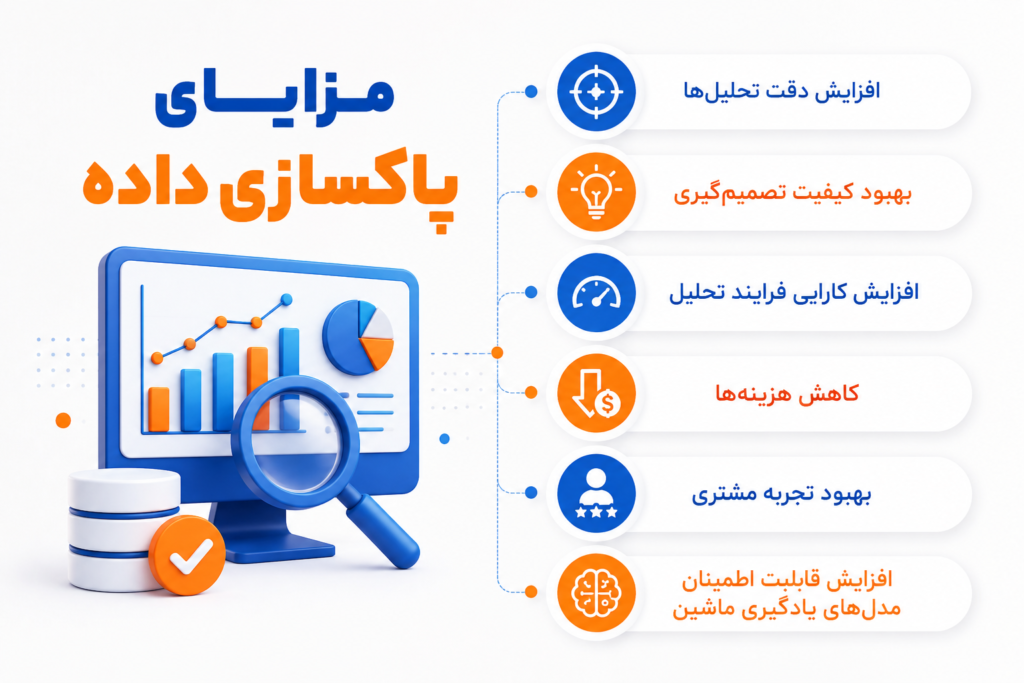 مزایای
پاکسازی داده

افزایش دقت تحلیل‌ها

بهبود کیفیت تصمیم‌گیری

افزایش کارایی فرایند تحلیل

کاهش هزینه‌ها

بهبود تجربه مشتری

افزایش قابلیت اطمینان مدل‌های یادگیری ماشین